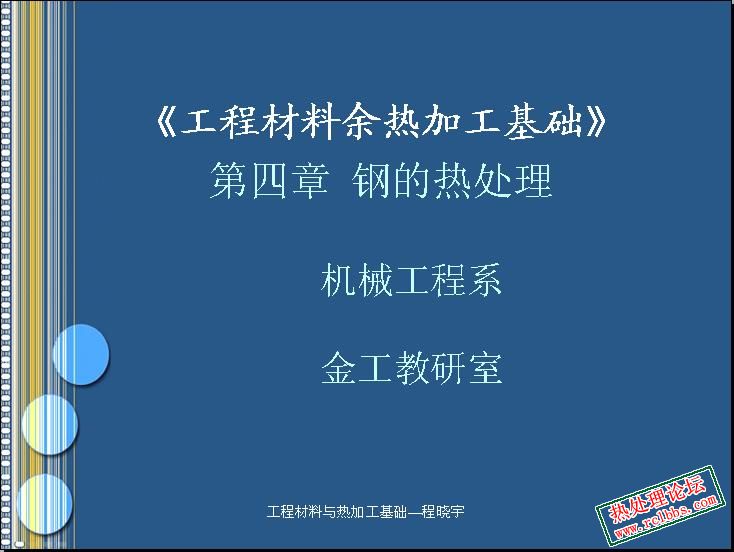 《工程材料余热加工基础》
第四章 钢的热处理

机械工程系

金工教研室

工程材料与热加工基础—程晓宇

热处理论坛
www.rclbbs.com